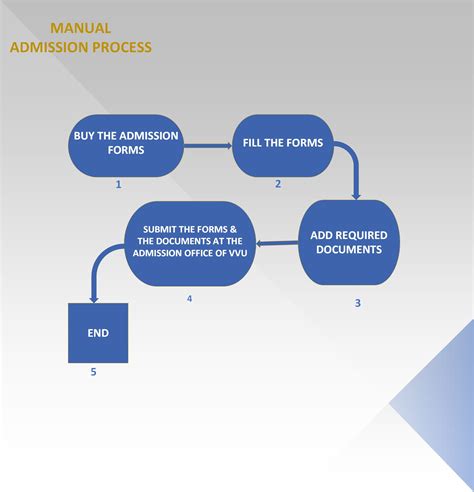 MANUAL
ADMISSION PROCESS

BUY THE ADMISSION FORMS

1

FILL THE FORMS

2

ADD REQUIRED DOCUMENTS

3

SUBMIT THE FORMS & THE DOCUMENTS AT THE ADMISSION OFFICE OF VVU

4

END

5